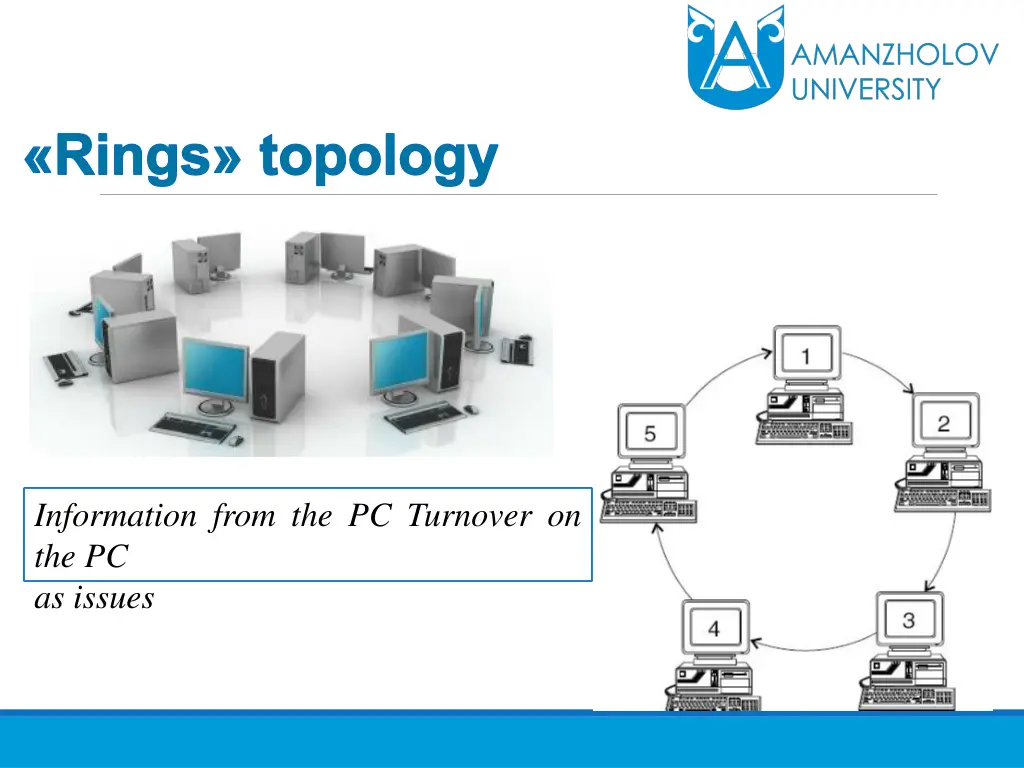 AMANZHOLOV UNIVERSITY

«Rings» topology

Information from the PC Turnover on the PC
as issues

1

2

3

4

5